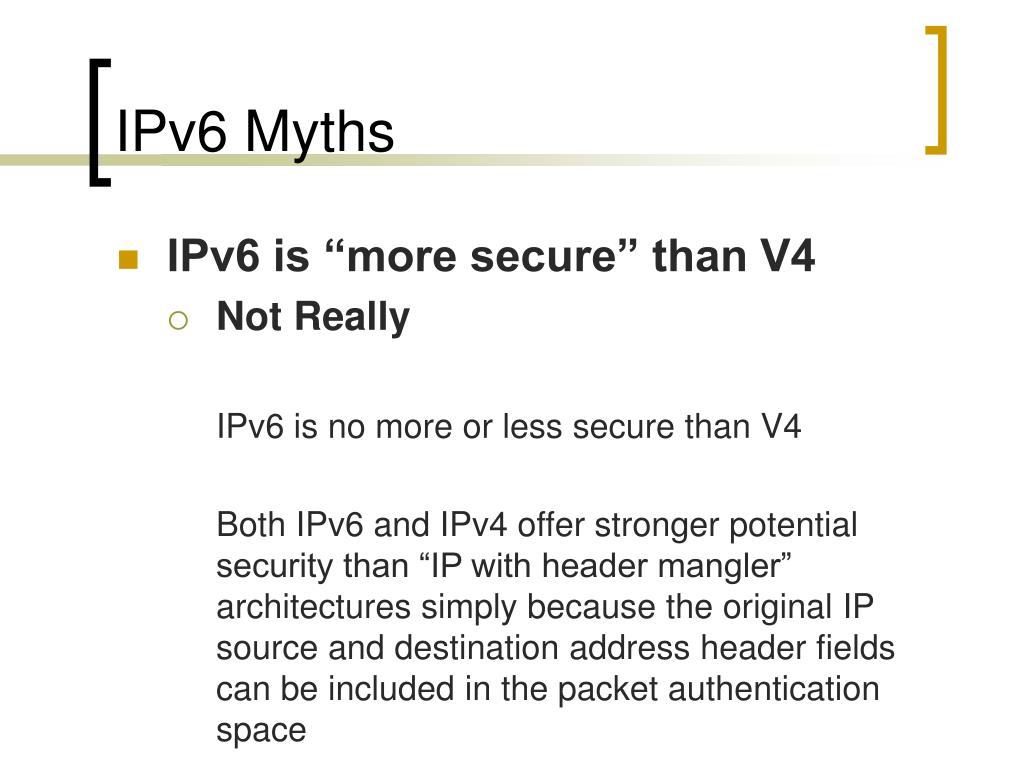 IPv6 Myths

IPv6 is “more secure” than V4

Not Really

IPv6 is no more or less secure than V4

Both IPv6 and IPv4 offer stronger potential security than “IP with header mangler” architectures simply because the original IP source and destination address header fields can be included in the packet authentication space